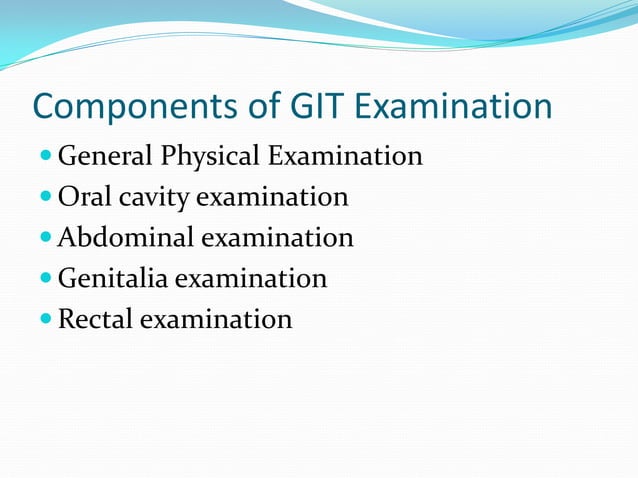 Components of GIT Examination

- General Physical Examination
- Oral cavity examination
- Abdominal examination
- Genitalia examination
- Rectal examination